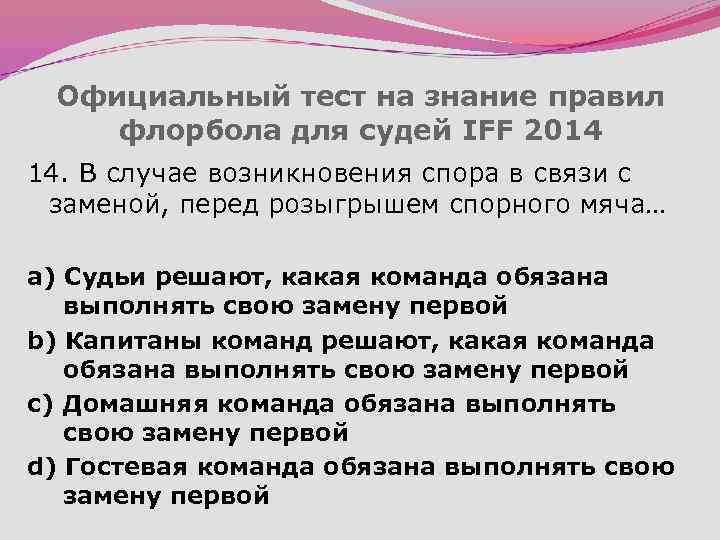 Официальный тест на знание правил флорбола для судей IFF 2014

14. В случае возникновения спора в связи с заменой, перед розыгрышем спорного мяча…

a) Судьи решают, какая команда обязана выполнять свою замену первой
b) Капитаны команд решают, какая команда обязана выполнять свою замену первой
c) Домашняя команда обязана выполнять свою замену первой
d) Гостевая команда обязана выполнять свою замену первой